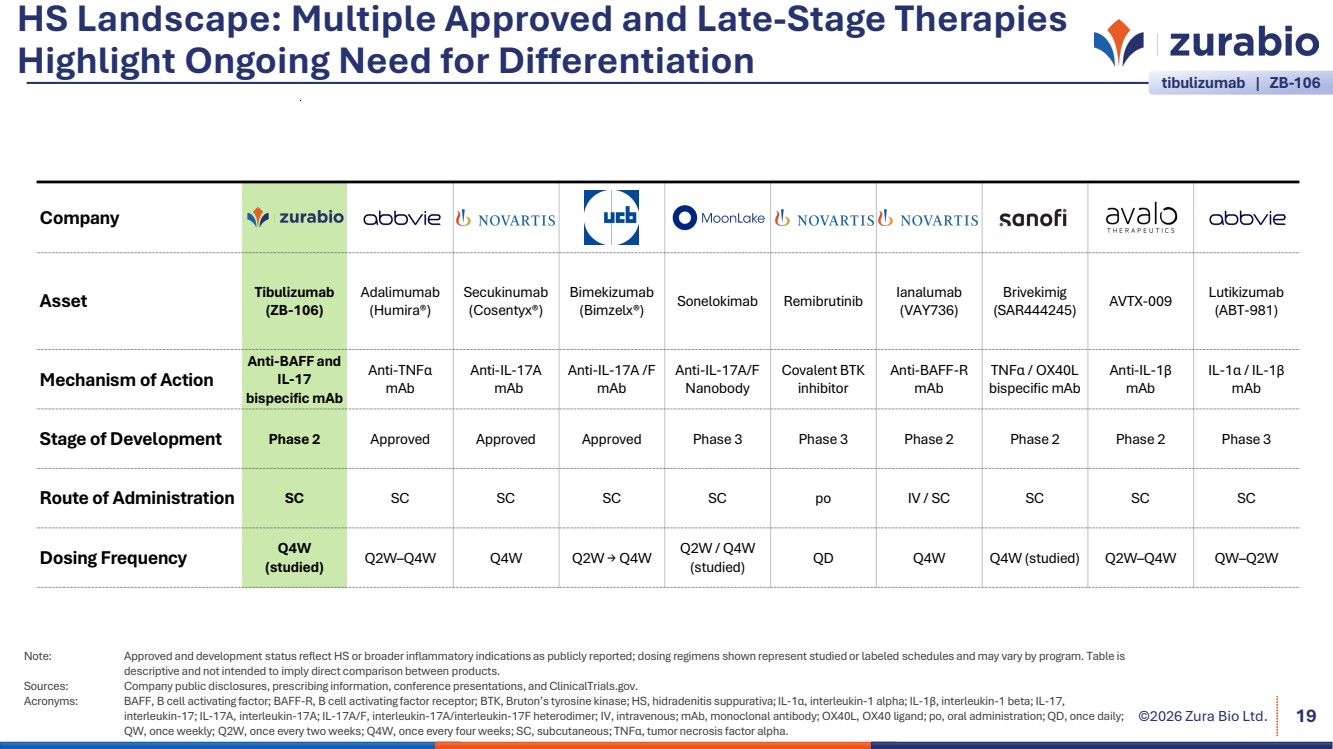 HS Landscape: Multiple Approved and Late-Stage Therapies Highlight Ongoing Need for Differentiation

zurabio

tibulizumab | ZB-106

| Company | zurabio | abbvie | NOVARTIS | ucb | MoonLake | NOVARTIS | NOVARTIS | sanofi | avalo THERAPEUTICS | abbvie |
|---|---|---|---|---|---|---|---|---|---|---|
| Asset | Tibulizumab (ZB-106) | Adalimumab (Humira®) | Secukinumab (Cosentyx®) | Bimekizumab (Bimzelx®) | Sonelokimab | Remibrutinib | Ianalumab (VAY736) | Brivekimig (SAR444245) | AVTX-009 | Lutikizumab (ABT-981) |
| Mechanism of Action | Anti-BAFF and IL-17 bispecific mAb | Anti-TNFα mAb | Anti-IL-17A mAb | Anti-IL-17A /F mAb | Anti-IL-17A/F Nanobody | Covalent BTK inhibitor | Anti-BAFF-R mAb | TNFα / OX40L bispecific mAb | Anti-IL-1β mAb | IL-1α / IL-1β mAb |
| Stage of Development | Phase 2 | Approved | Approved | Approved | Phase 3 | Phase 3 | Phase 2 | Phase 2 | Phase 2 | Phase 3 |
| Route of Administration | SC | SC | SC | SC | SC | po | IV / SC | SC | SC | SC |
| Dosing Frequency | Q4W (studied) | Q2W–Q4W | Q4W | Q2W → Q4W | Q2W / Q4W (studied) | QD | Q4W | Q4W (studied) | Q2W–Q4W | QW–Q2W |

Note: Approved and development status reflect HS or broader inflammatory indications as publicly reported; dosing regimens shown represent studied or labeled schedules and may vary by program. Table is descriptive and not intended to imply direct comparison between products.
Sources: Company public disclosures, prescribing information, conference presentations, and ClinicalTrials.gov.
Acronyms: BAFF, B cell activating factor; BAFF-R, B cell activating factor receptor; BTK, Bruton's tyrosine kinase; HS, hidradenitis suppurativa; IL-1α, interleukin-1 alpha; IL-1β, interleukin-1 beta; IL-17, interleukin-17; IL-17A, interleukin-17A; IL-17A/F, interleukin-17A/interleukin-17F heterodimer; IV, intravenous; mAb, monoclonal antibody; OX40L, OX40 ligand; po, oral administration; QD, once daily; QW, once weekly; Q2W, once every two weeks; Q4W, once every four weeks; SC, subcutaneous; TNFα, tumor necrosis factor alpha.

©2026 Zura Bio Ltd. 19